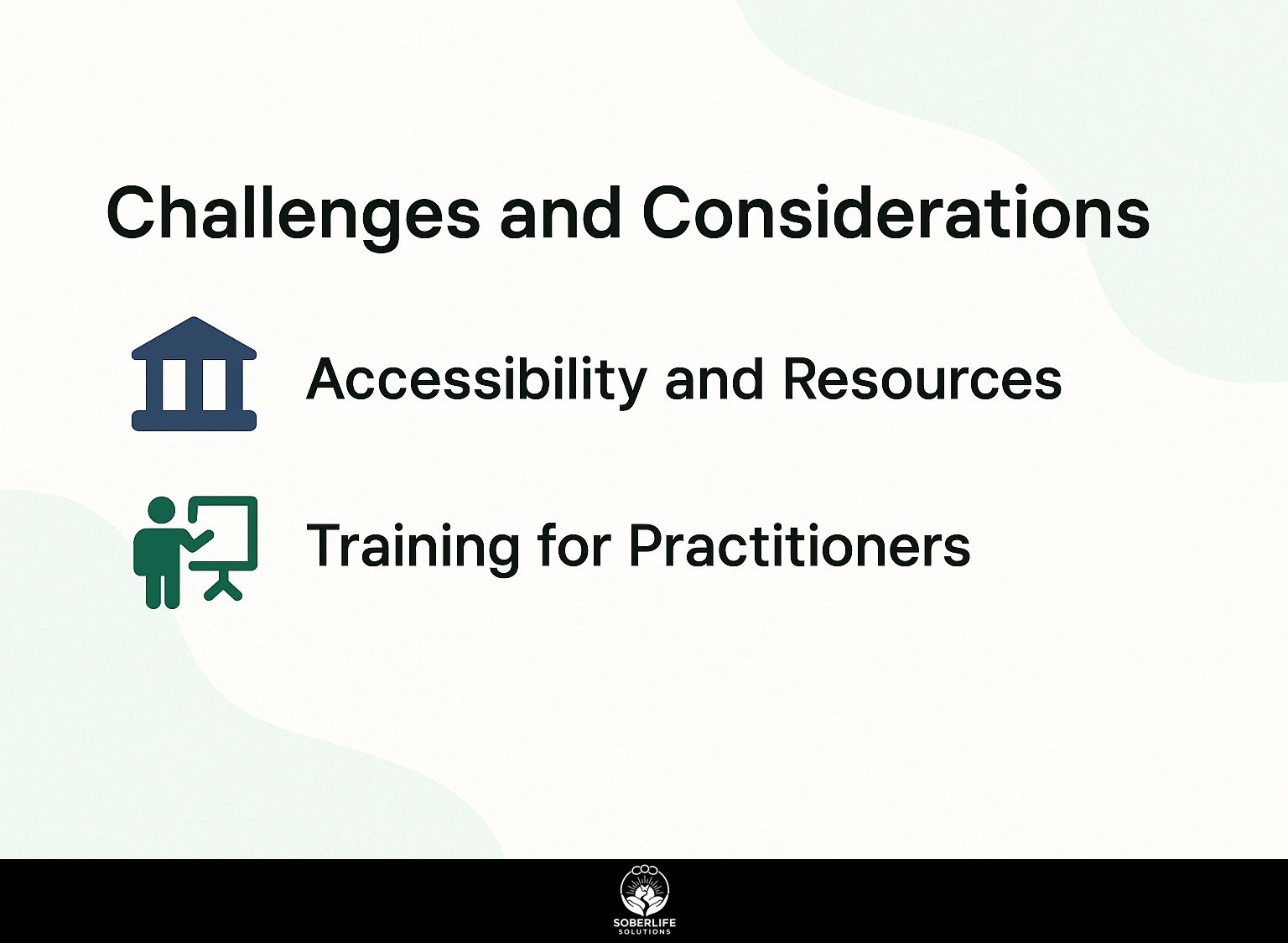 Challenges and Considerations

Accessibility and Resources

Training for Practitioners

SOBERLIFE
SOLUTIONS